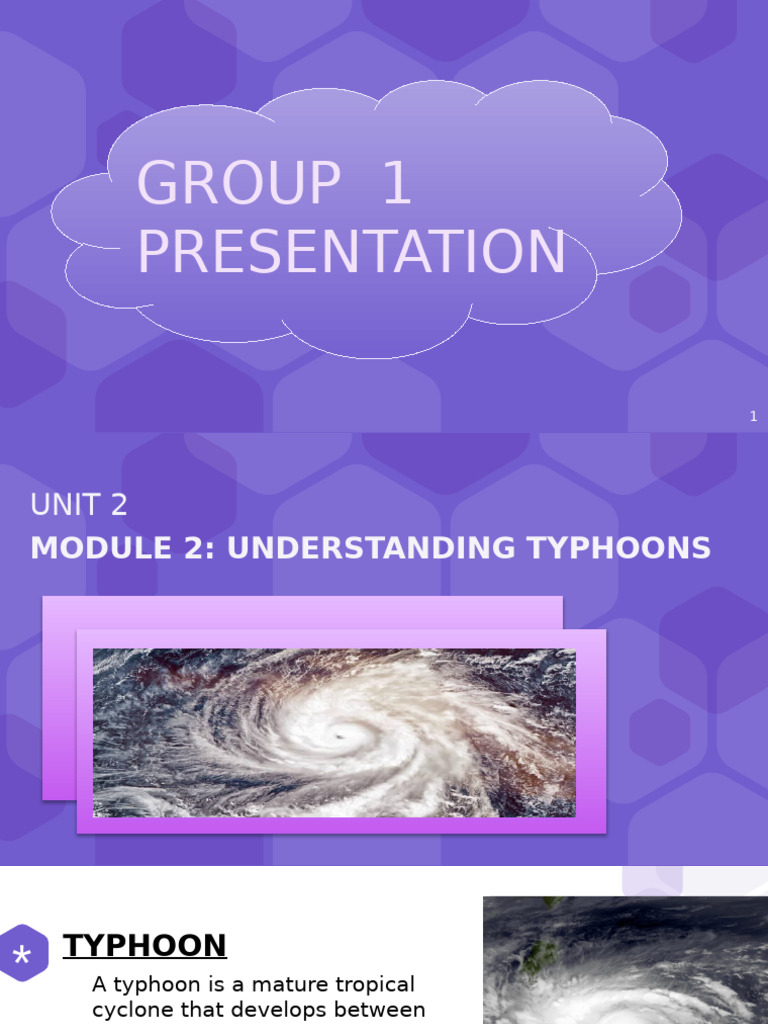 GROUP 1 PRESENTATION

1

UNIT 2

MODULE 2: UNDERSTANDING TYPHOONS

*

TYPHOON

A typhoon is a mature tropical cyclone that develops between